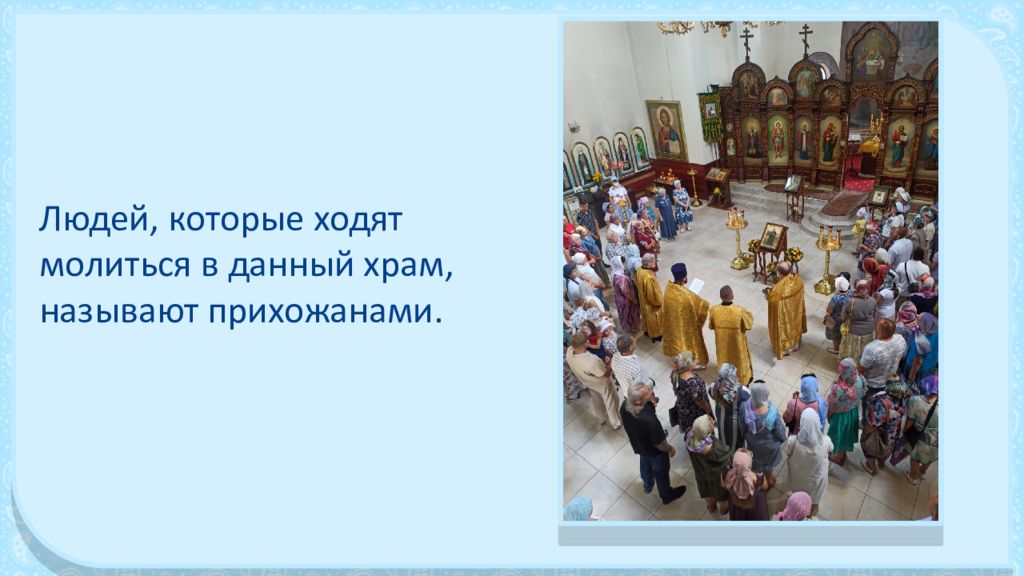 Людей, которые ходят молиться в данный храм, называют прихожанами.